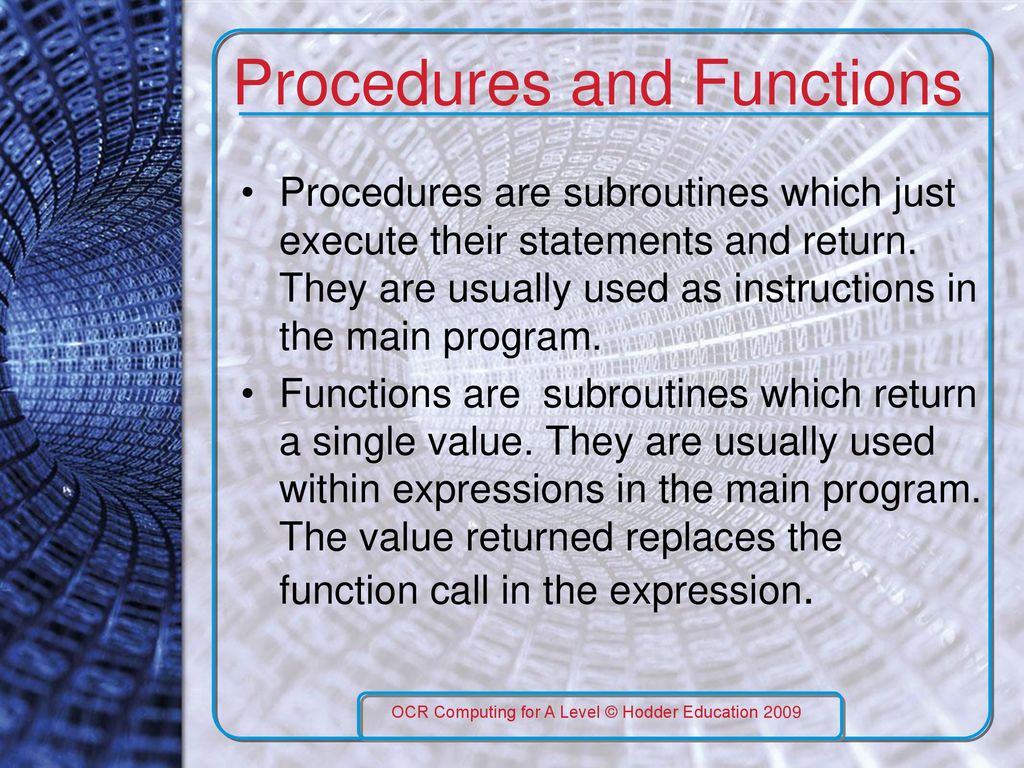 Procedures and Functions

• Procedures are subroutines which just execute their statements and return. They are usually used as instructions in the main program.

• Functions are subroutines which return a single value. They are usually used within expressions in the main program. The value returned replaces the function call in the expression.

OCR Computing for A Level © Hodder Education 2009